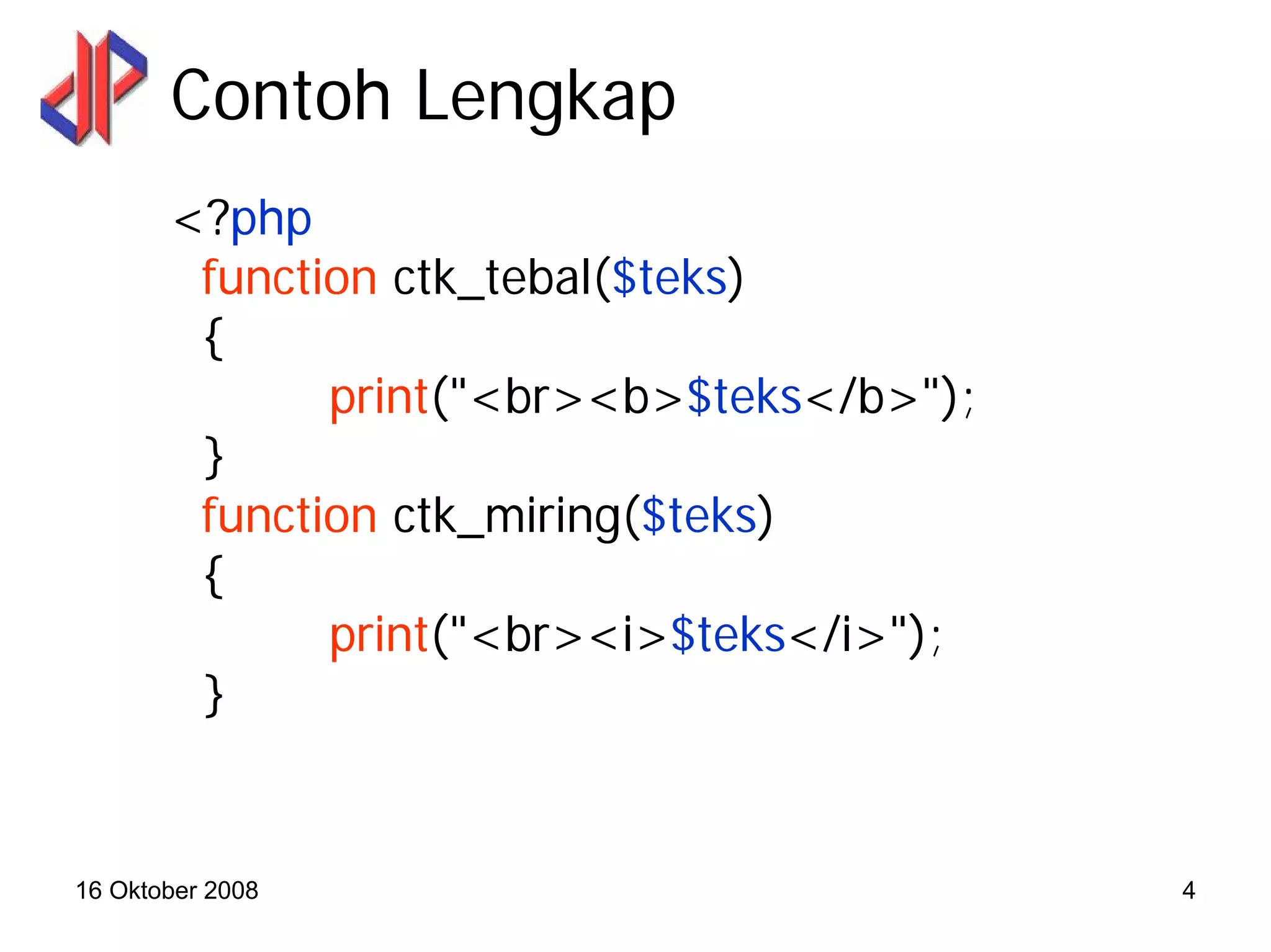 Contoh Lengkap

<?php
function ctk_tebal($teks)
{
print("<br><b>$teks</b>");
}
function ctk_miring($teks)
{
print("<br><i>$teks</i>");
}

16 Oktober 2008

4